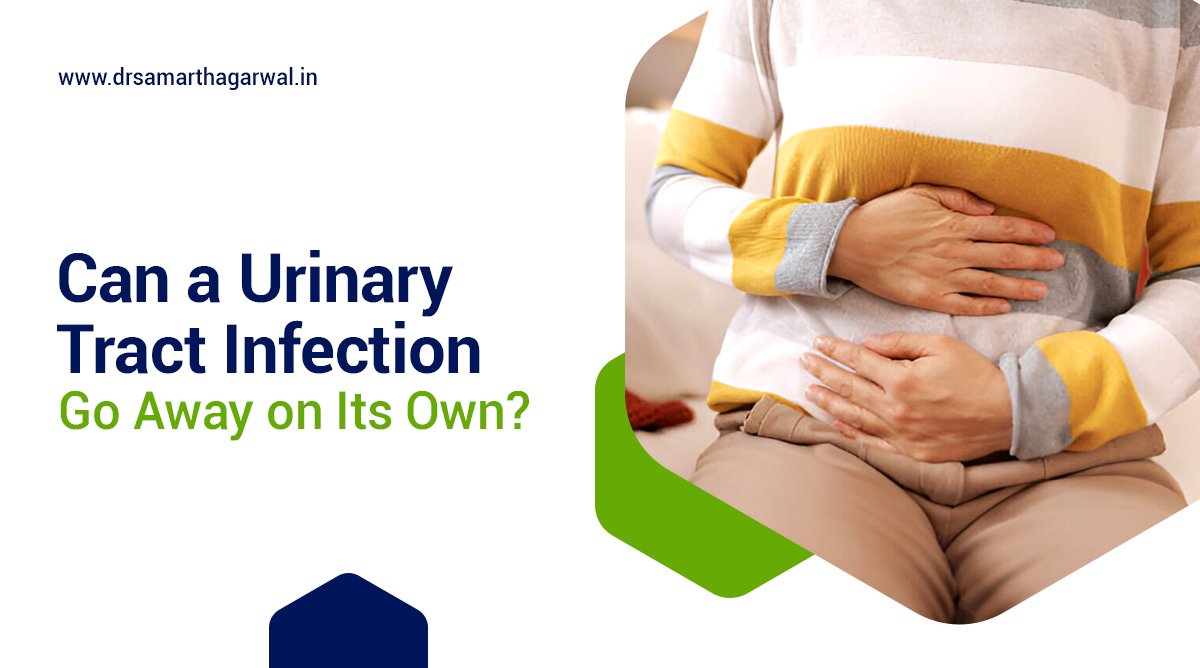 www.drsamarthagarwal.in

Can a Urinary Tract Infection Go Away on Its Own?